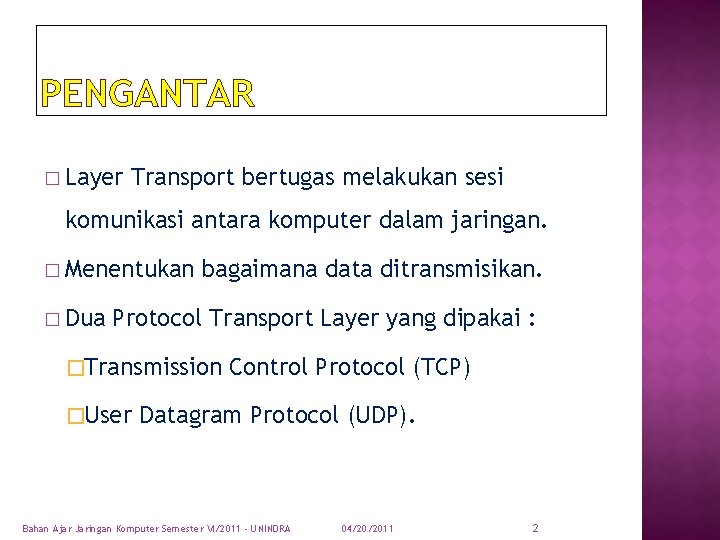 PENGANTAR

□ Layer Transport bertugas melakukan sesi komunikasi antara komputer dalam jaringan.

□ Menentukan bagaimana data ditransmisikan.

□ Dua Protocol Transport Layer yang dipakai :

□Transmission Control Protocol (TCP)

□User Datagram Protocol (UDP).

Bahan Ajar Jaringan Komputer Semester VI/2011 - UNINDRA 04/20/2011 2